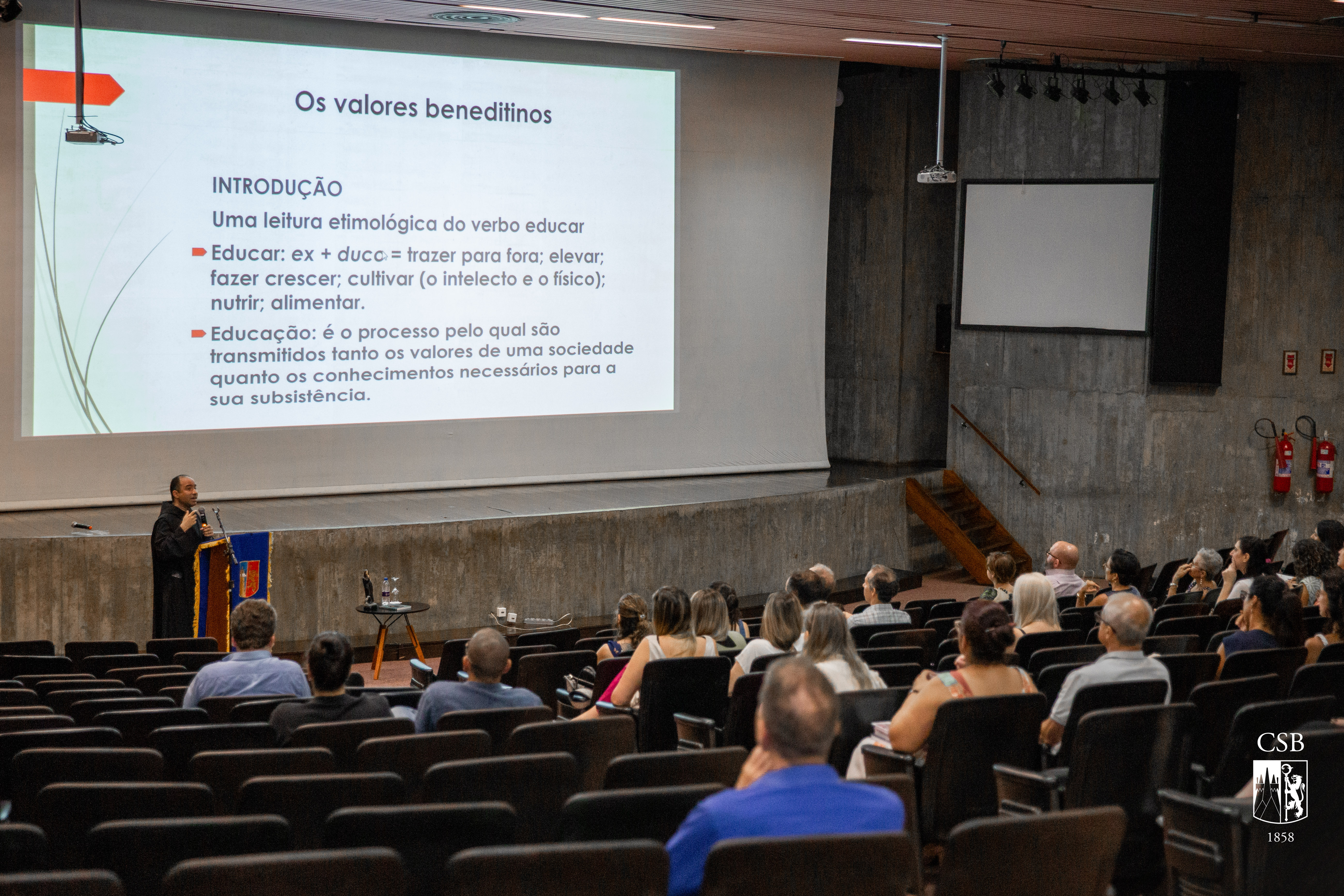 Os valores beneditinos

INTRODUÇÃO

Uma leitura etimológica do verbo educar

Educar: ex + duco = trazer para fora; elevar; fazer crescer; cultivar (o intelecto e o físico); nutrir; alimentar.

Educação: é o processo pelo qual são transmitidos tanto os valores de uma sociedade quanto os conhecimentos necessários para a sua subsistência.

CSB
1858